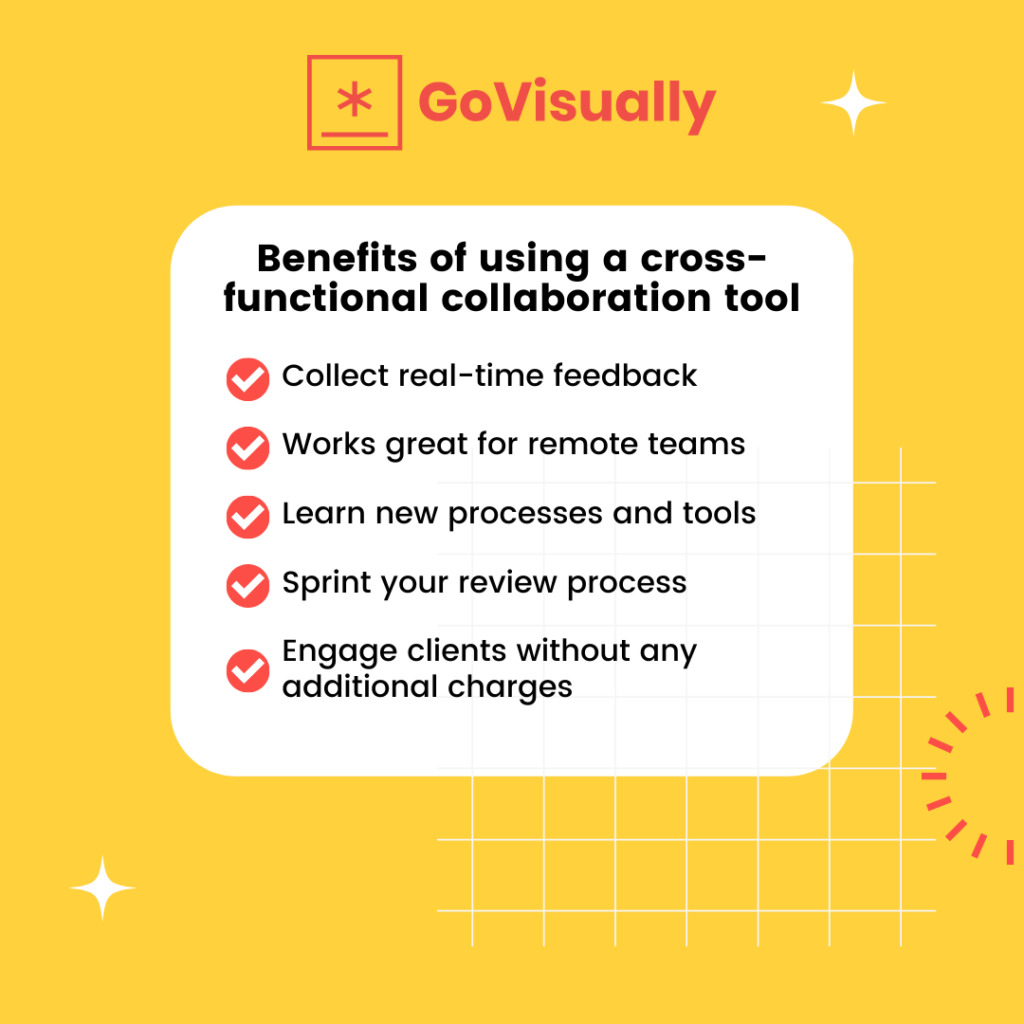 GoVisually

Benefits of using a cross-functional collaboration tool

Collect real-time feedback

Works great for remote teams

Learn new processes and tools

Sprint your review process

Engage clients without any additional charges